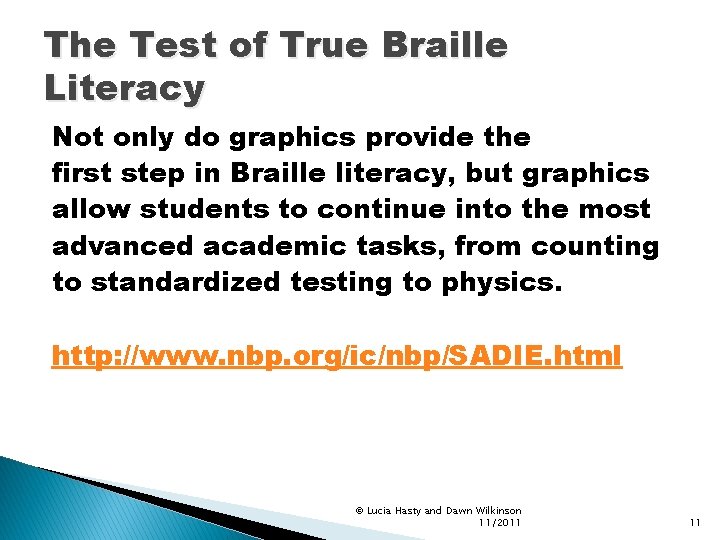 The Test of True Braille Literacy

Not only do graphics provide the first step in Braille literacy, but graphics allow students to continue into the most advanced academic tasks, from counting to standardized testing to physics.

http://www.nbp.org/ic/nbp/SADIE.html

© Lucia Hasty and Dawn Wilkinson 11/2011

11